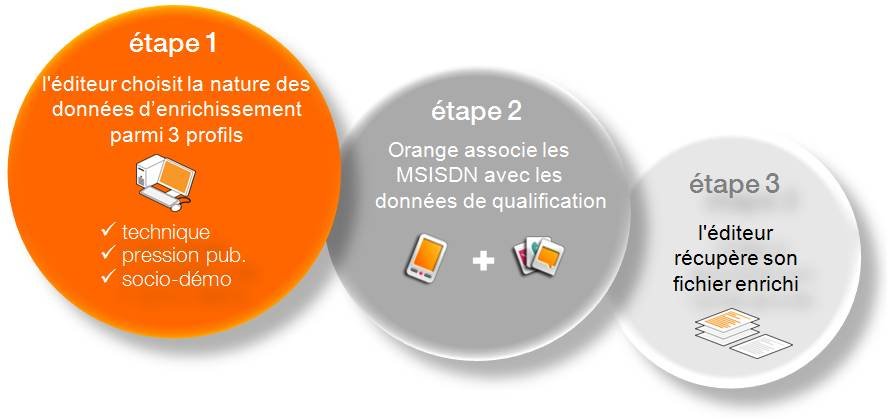 étape 1

l'éditeur choisit la nature des données d'enrichissement parmi 3 profils

✓ technique
✓ pression pub.
✓ socio-démo

étape 2

Orange associe les MSISDN avec les données de qualification

+

étape 3

l'éditeur récupère son fichier enrichi